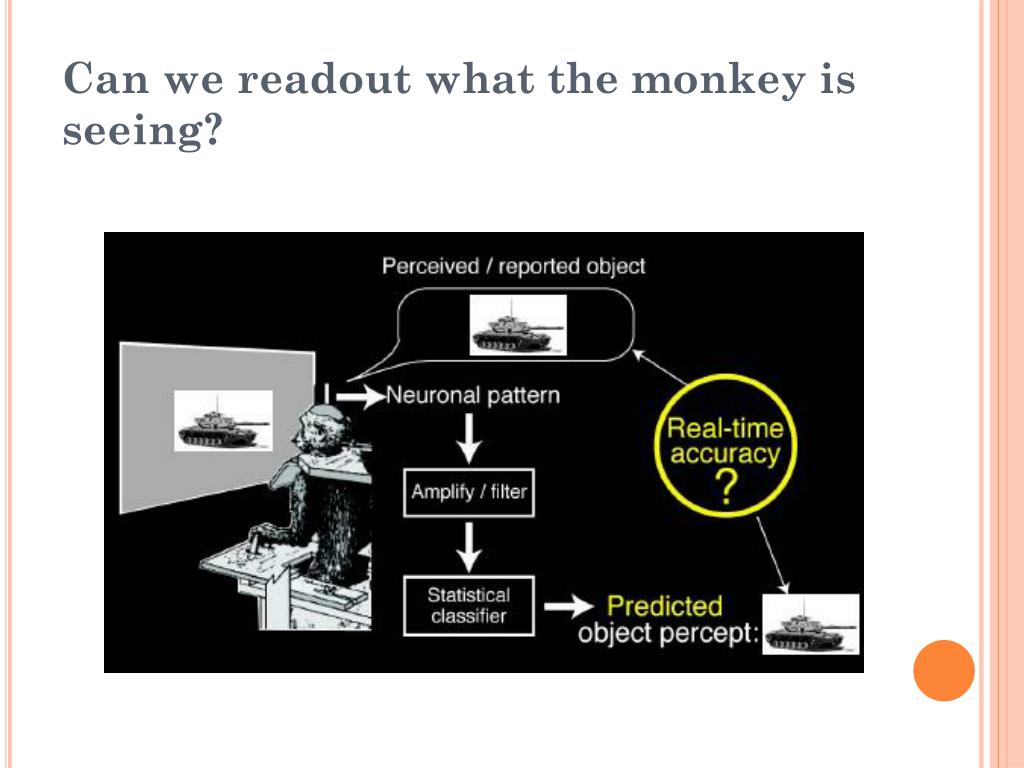 Can we readout what the monkey is seeing?

Perceived / reported object

Neuronal pattern

Amplify / filter

Statistical classifier

Predicted object percept:

Real-time accuracy ?